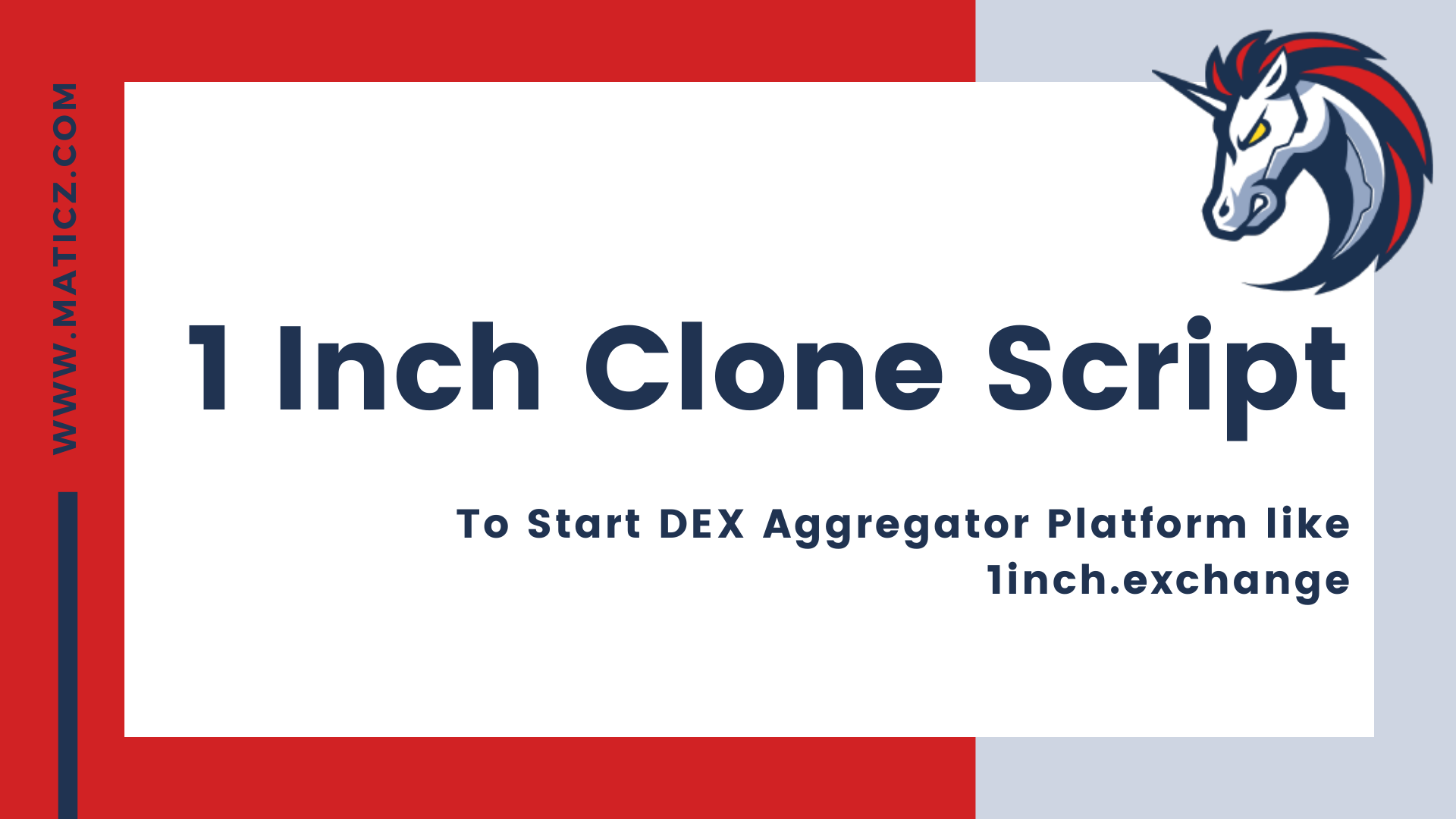 WWW.MATICZ.COM

1 Inch Clone Script

To Start DEX Aggregator Platform like 1inch.exchange